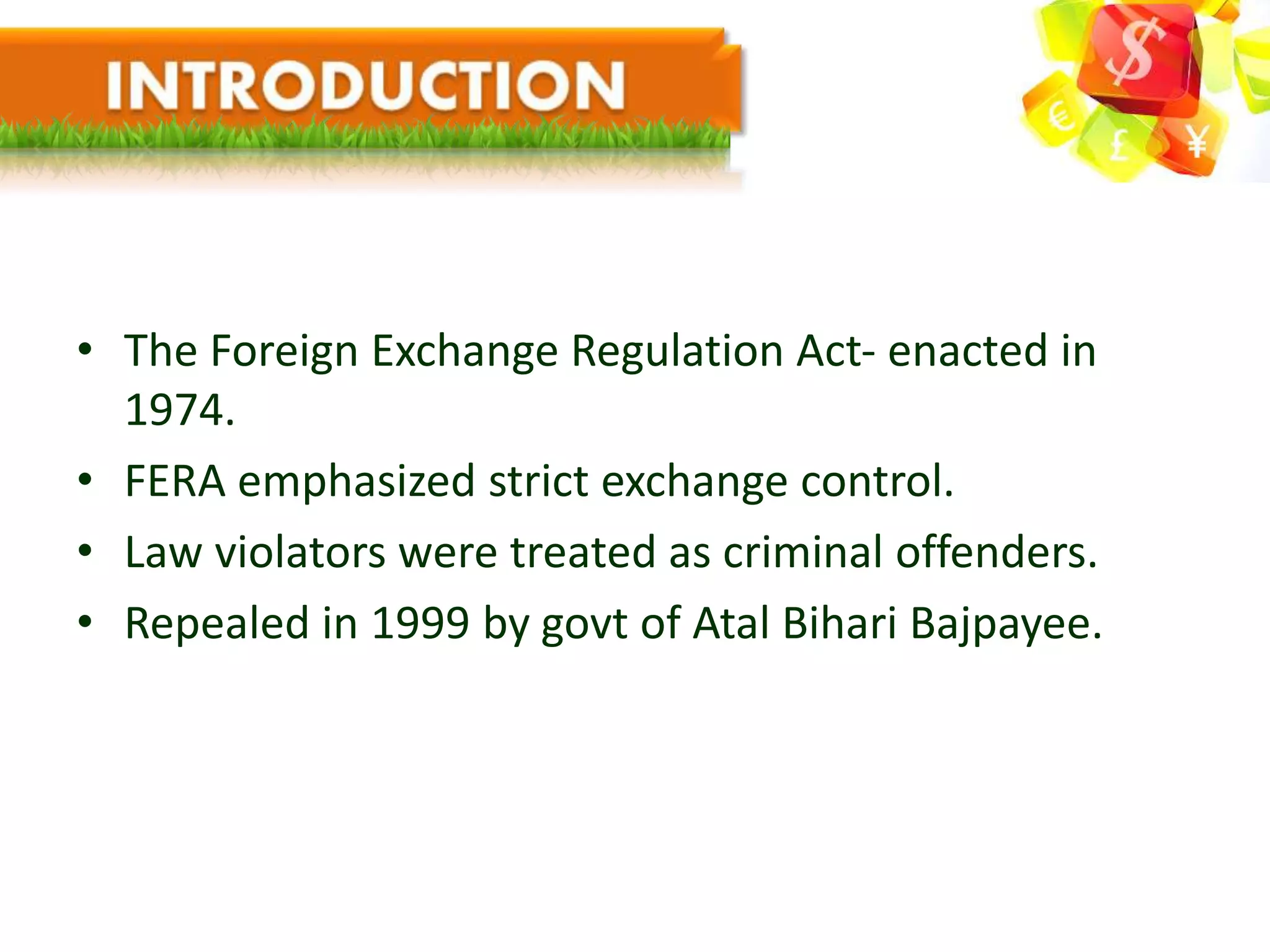 INTRODUCTION

$ € £ ¥

• The Foreign Exchange Regulation Act- enacted in 1974.
• FERA emphasized strict exchange control.
• Law violators were treated as criminal offenders.
• Repealed in 1999 by govt of Atal Bihari Bajpayee.